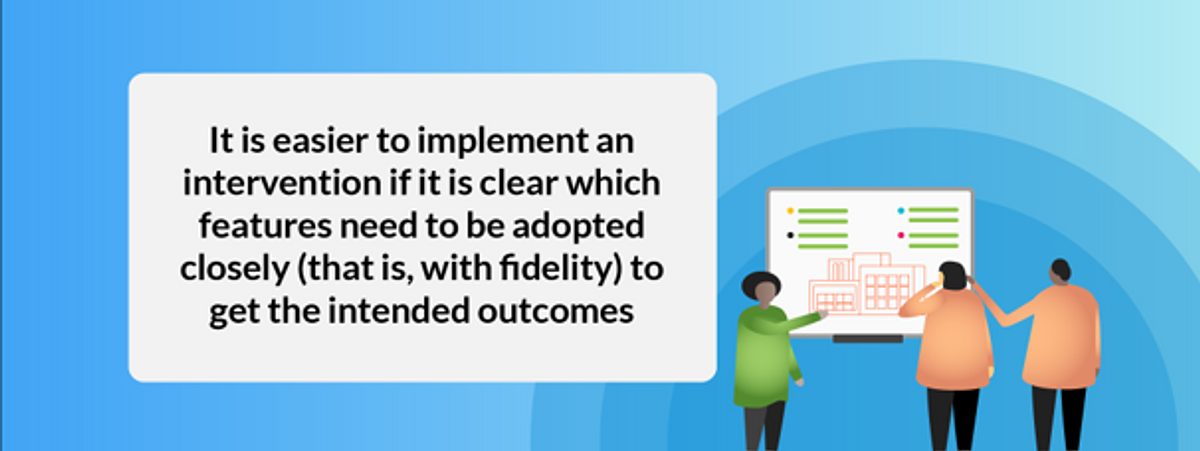 It is easier to implement an intervention if it is clear which features need to be adopted closely (that is, with fidelity) to get the intended outcomes